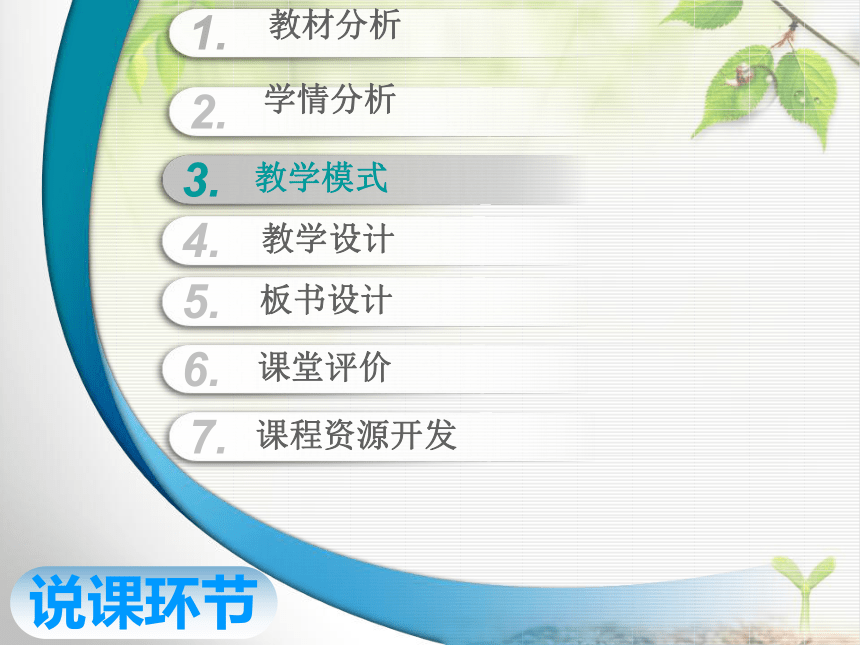 1. 教材分析

2. 学情分析

3. 教学模式

4. 教学设计

5. 板书设计

6. 课堂评价

7. 课程资源开发

说课环节